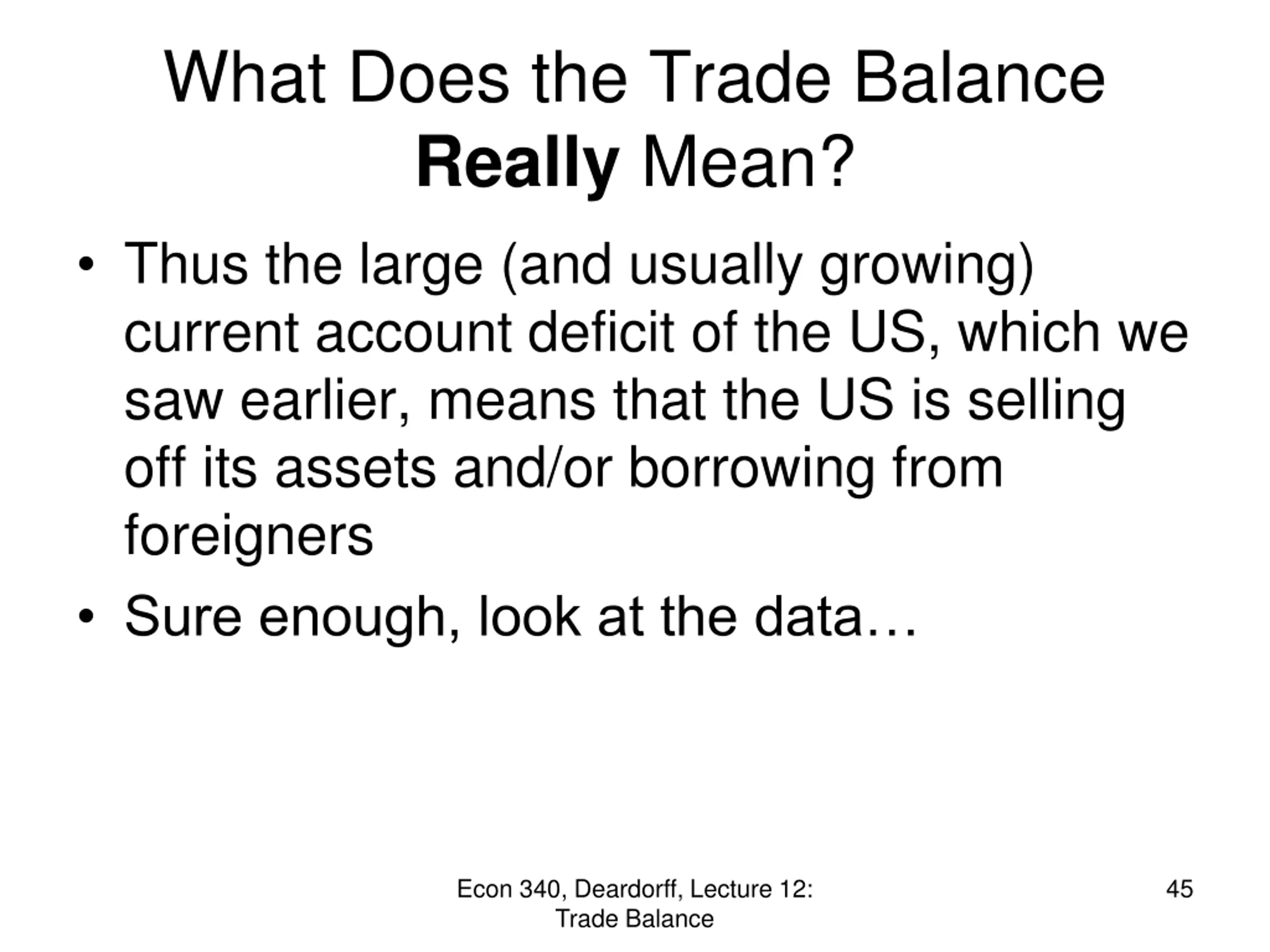 What Does the Trade Balance Really Mean?

• Thus the large (and usually growing) current account deficit of the US, which we saw earlier, means that the US is selling off its assets and/or borrowing from foreigners

• Sure enough, look at the data…

Econ 340, Deardorff, Lecture 12: Trade Balance

45